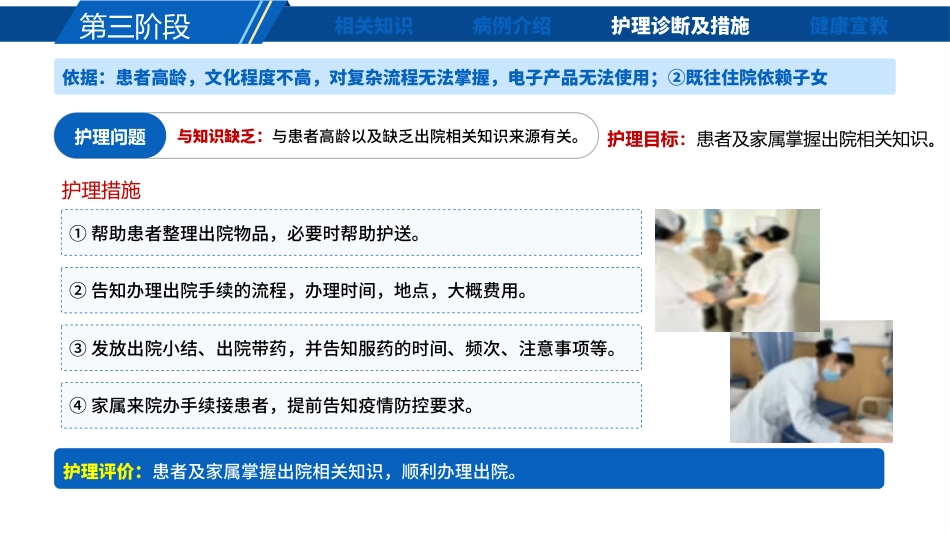 第三阶段

相关知识　病例介绍　护理诊断及措施　健康宣教

依据：患者高龄，文化程度不高，对复杂流程无法掌握，电子产品无法使用；②既往住院依赖子女

护理问题　与知识缺乏：与患者高龄以及缺乏出院相关知识来源有关。

护理目标：患者及家属掌握出院相关知识。

护理措施

① 帮助患者整理出院物品，必要时帮助护送。

② 告知办理出院手续的流程，办理时间，地点，大概费用。

③ 发放出院小结、出院带药，并告知服药的时间、频次、注意事项等。

④ 家属来院办手续接患者，提前告知疫情防控要求。

护理评价：患者及家属掌握出院相关知识，顺利办理出院。